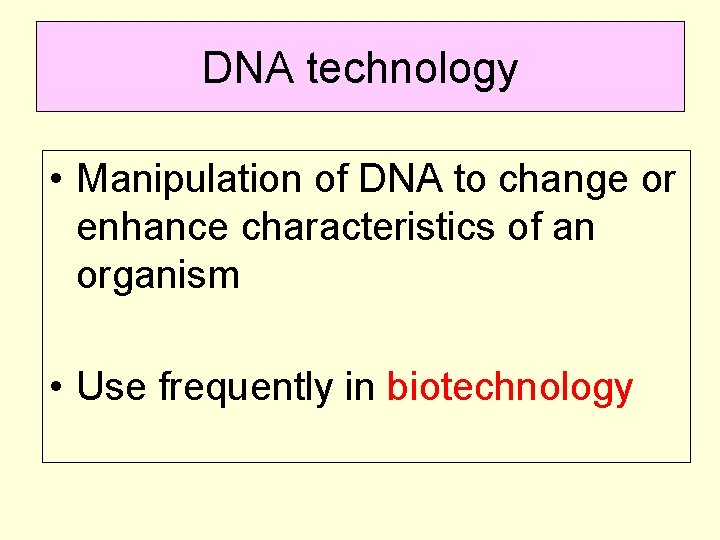 DNA technology

• Manipulation of DNA to change or enhance characteristics of an organism

• Use frequently in biotechnology